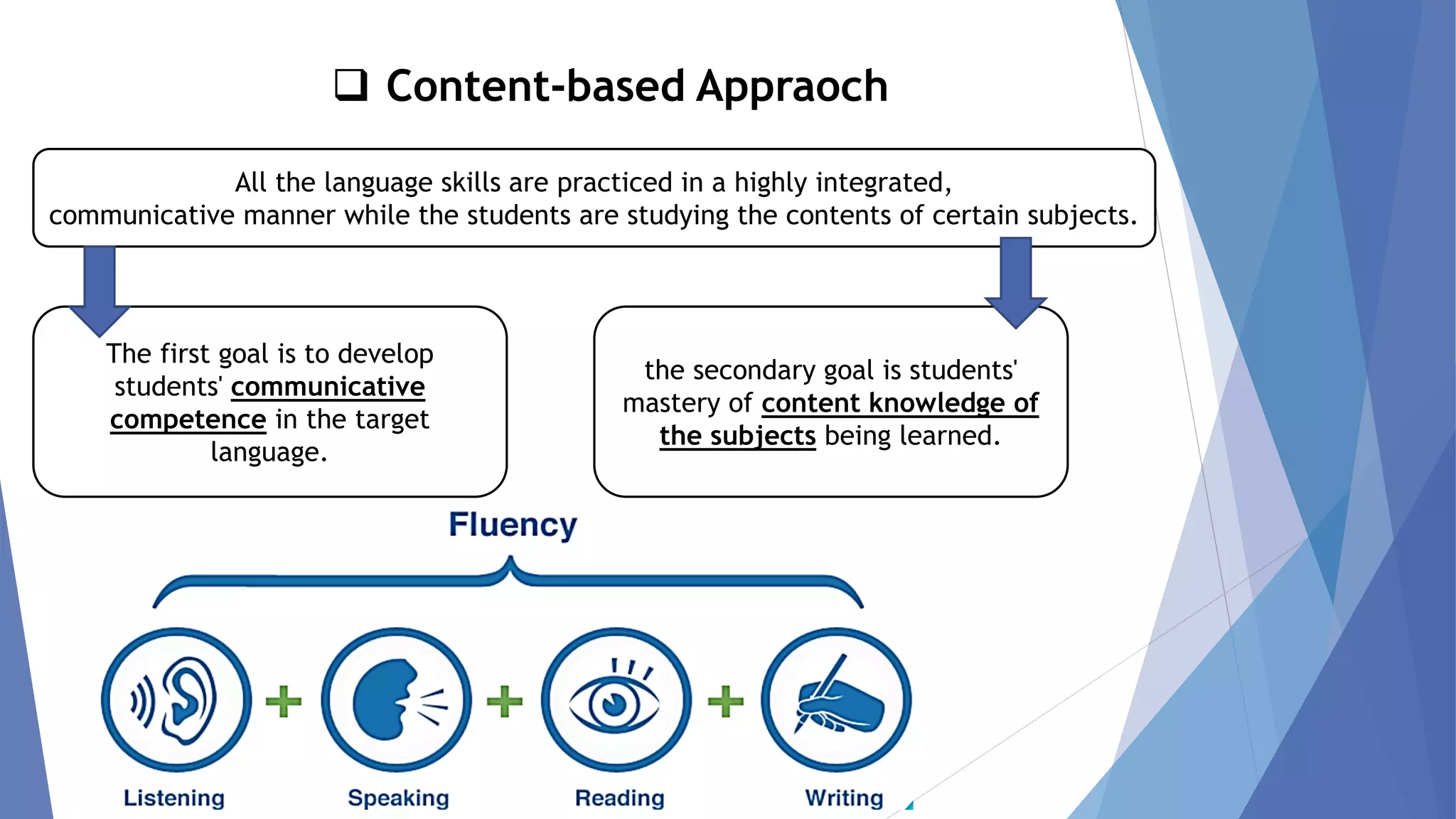 ❑ Content-based Appraoch

All the language skills are practiced in a highly integrated, communicative manner while the students are studying the contents of certain subjects.

The first goal is to develop students' communicative competence in the target language.

the secondary goal is students' mastery of content knowledge of the subjects being learned.

Fluency

Listening + Speaking + Reading + Writing